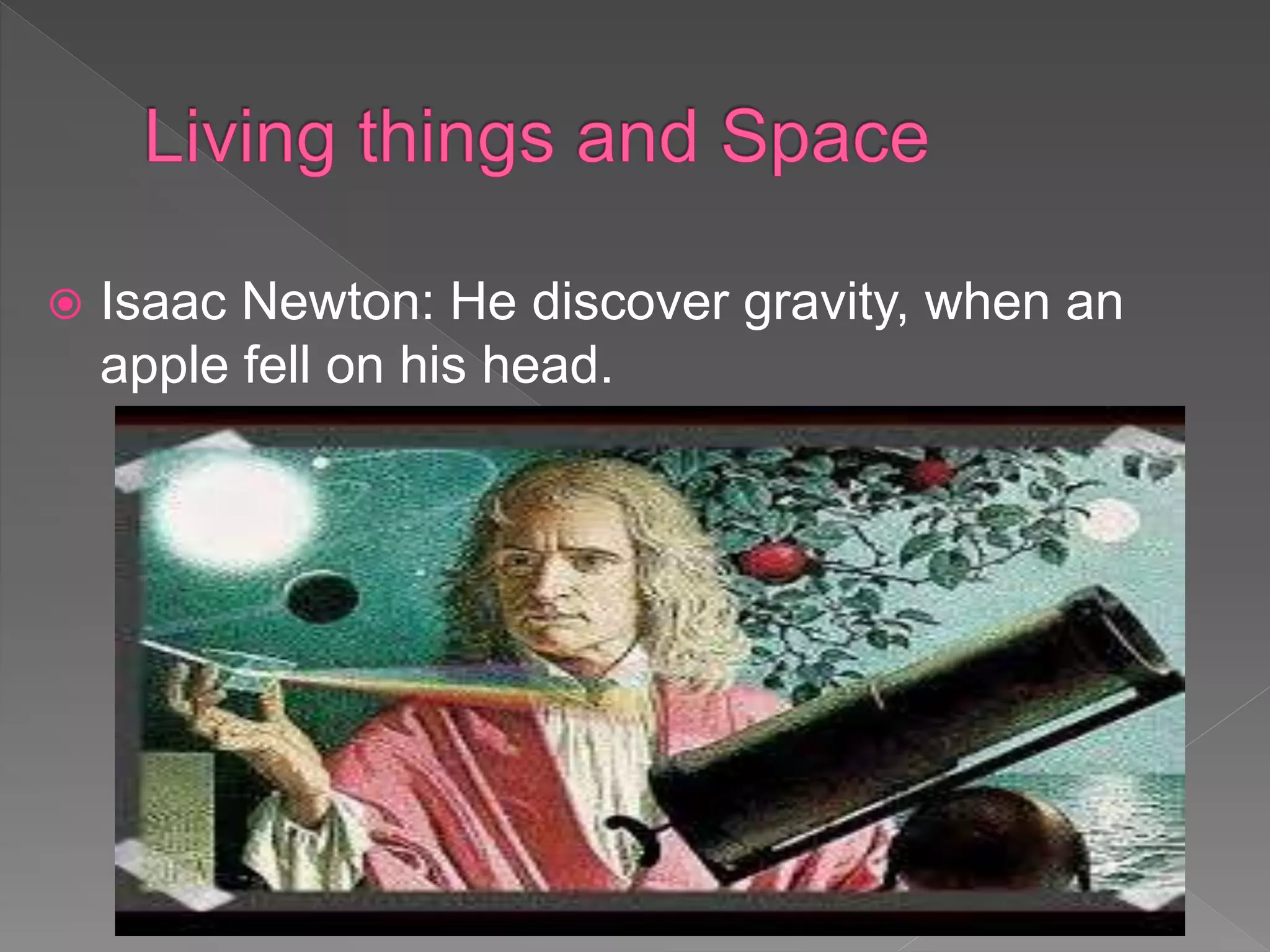 Living things and Space

Isaac Newton: He discover gravity, when an apple fell on his head.